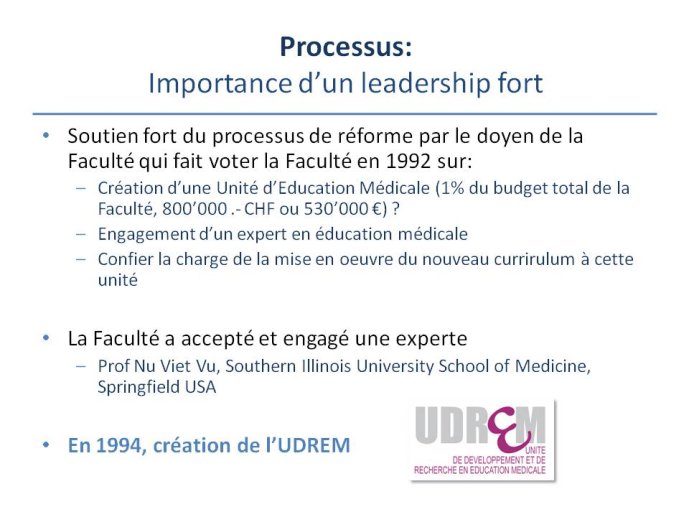 Processus:
Importance d'un leadership fort

• Soutien fort du processus de réforme par le doyen de la Faculté qui fait voter la Faculté en 1992 sur:
– Création d'une Unité d'Education Médicale (1% du budget total de la Faculté, 800'000 .- CHF ou 530'000 €) ?
– Engagement d'un expert en éducation médicale
– Confier la charge de la mise en oeuvre du nouveau currirulum à cette unité

• La Faculté a accepté et engagé une experte
– Prof Nu Viet Vu, Southern Illinois University School of Medicine, Springfield USA

• En 1994, création de l'UDREM

UDREM
UNITE
DE DEVELOPPEMENT ET DE
RECHERCHE EN EDUCATION MEDICALE